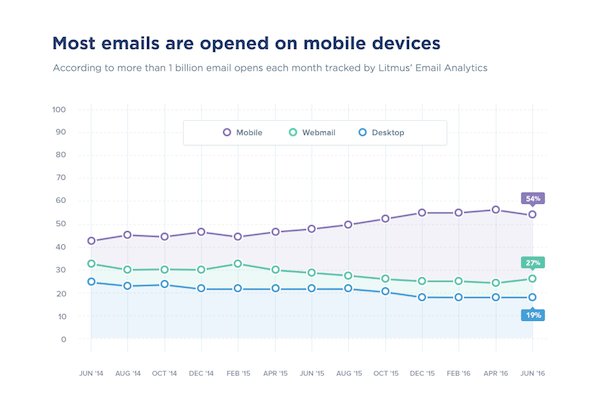 Most emails are opened on mobile devices

According to more than 1 billion email opens each month tracked by Litmus' Email Analytics

100
90
80
70
60
50
40
30
20
10
0

Mobile
Webmail
Desktop

54%
27%
19%

JUN '14
AUG '14
OCT '14
DEC '14
FEB '15
APR '15
JUN '15
AUG '15
OCT '15
DEC '15
FEB '16
APR '16
JUN '16